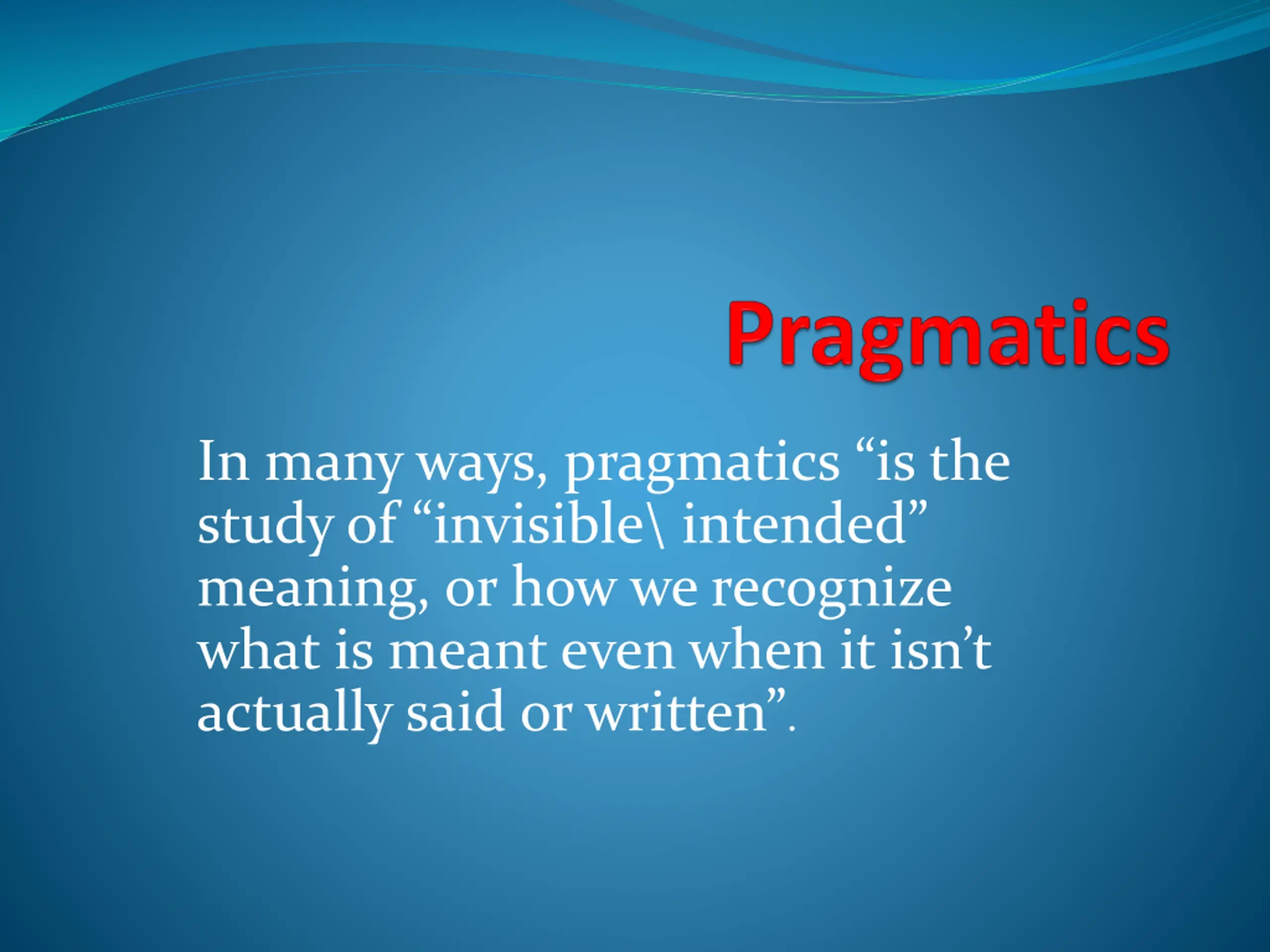 Pragmatics

In many ways, pragmatics “is the study of “invisible\ intended” meaning, or how we recognize what is meant even when it isn’t actually said or written”.